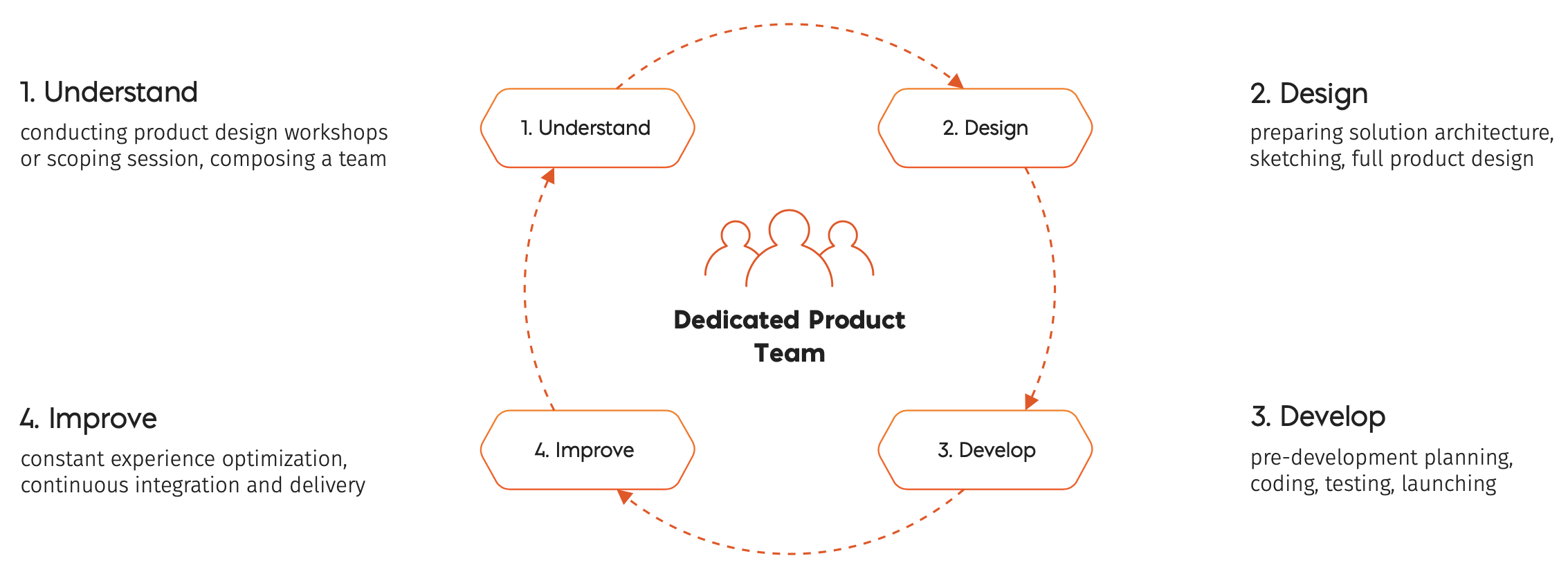 1. Understand

conducting product design workshops or scoping session, composing a team

1. Understand

2. Design

2. Design

preparing solution architecture, sketching, full product design

Dedicated Product Team

4. Improve

constant experience optimization, continuous integration and delivery

4. Improve

3. Develop

3. Develop

pre-development planning, coding, testing, launching